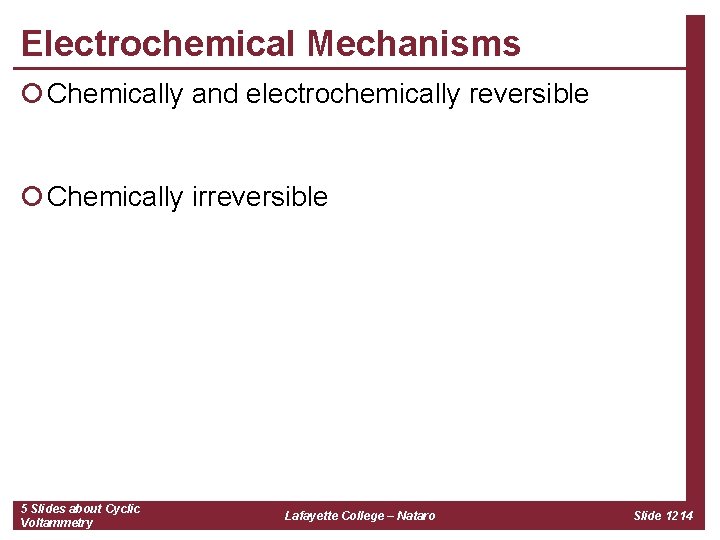 Electrochemical Mechanisms

Chemically and electrochemically reversible

Chemically irreversible

5 Slides about Cyclic Voltammetry

Lafayette College – Nataro

Slide 12 14